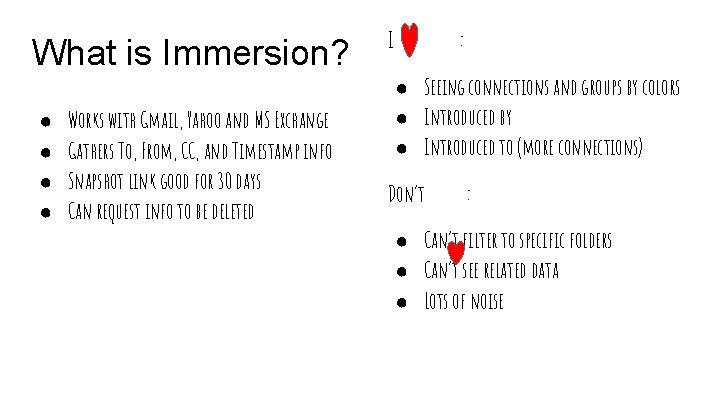 What is Immersion?

- Works with Gmail, Yahoo and MS Exchange
- Gathers To, From, CC, and Timestamp info
- Snapshot link good for 30 days
- Can request info to be deleted

I :

- Seeing connections and groups by colors
- Introduced by
- Introduced to (more connections)

Don't :

- Can't filter to specific folders
- Can't see related data
- Lots of noise